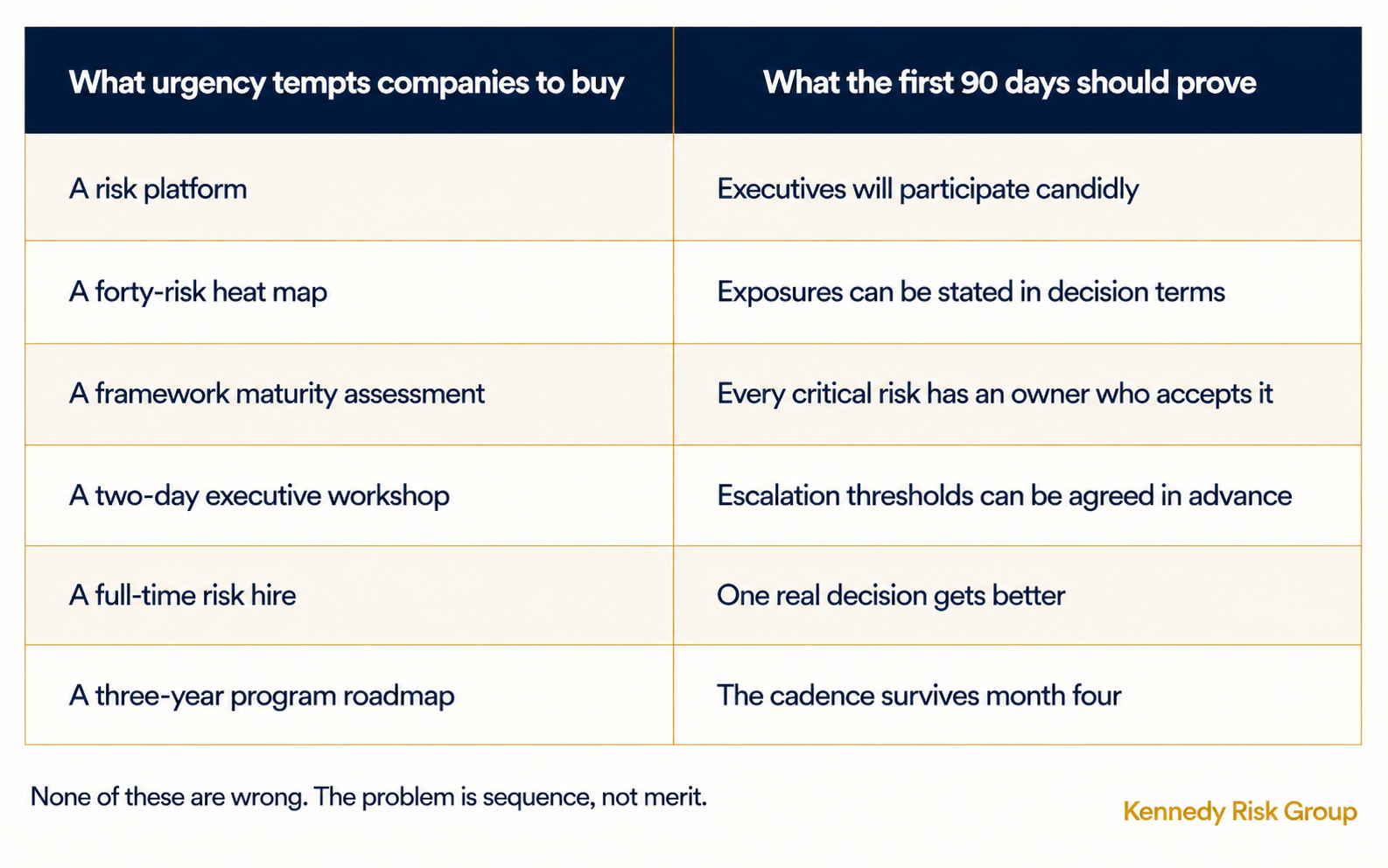 | What urgency tempts companies to buy | What the first 90 days should prove |
|---|---|
| A risk platform | Executives will participate candidly |
| A forty-risk heat map | Exposures can be stated in decision terms |
| A framework maturity assessment | Every critical risk has an owner who accepts it |
| A two-day executive workshop | Escalation thresholds can be agreed in advance |
| A full-time risk hire | One real decision gets better |
| A three-year program roadmap | The cadence survives month four |

None of these are wrong. The problem is sequence, not merit.

Kennedy Risk Group